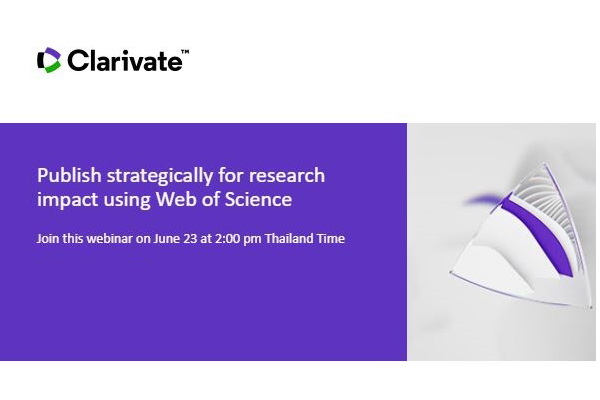 Clarivate™

Publish strategically for research impact using Web of Science

Join this webinar on June 23 at 2:00 pm Thailand Time